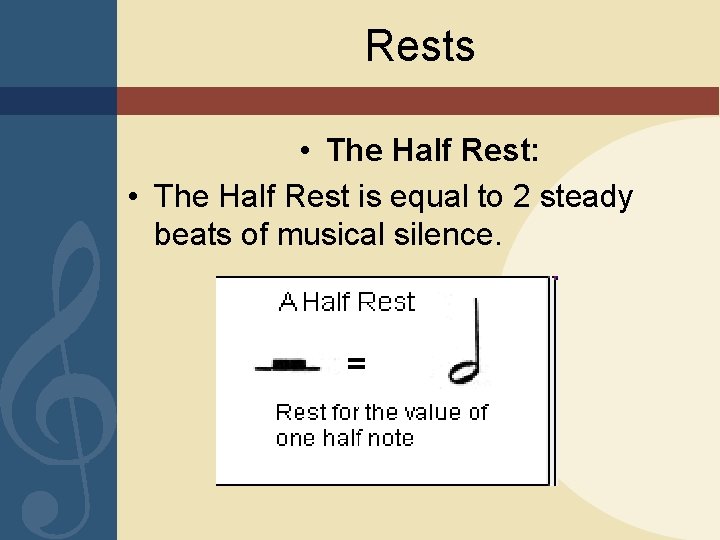 Rests

• The Half Rest:

• The Half Rest is equal to 2 steady beats of musical silence.

A Half Rest

=

Rest for the value of one half note